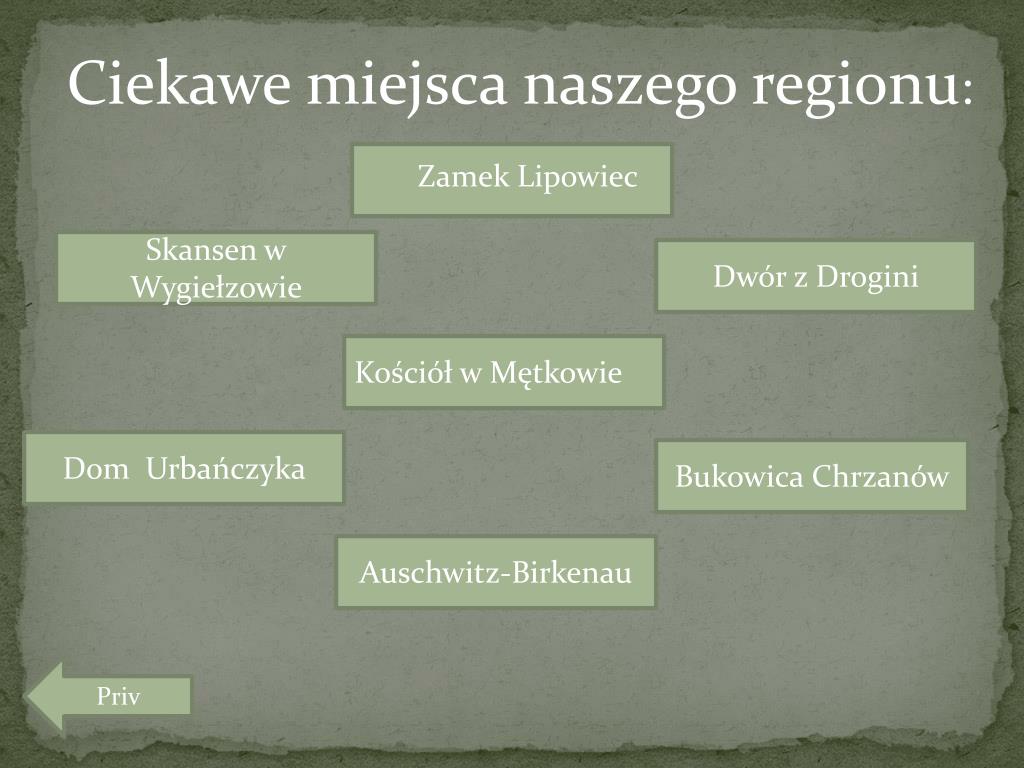 Ciekawe miejsca naszego regionu:

Zamek Lipowiec

Skansen w Wygiełzowie

Dwór z Drogini

Kościół w Mętkowie

Dom Urbańczyka

Bukowica Chrzanów

Auschwitz-Birkenau

Priv